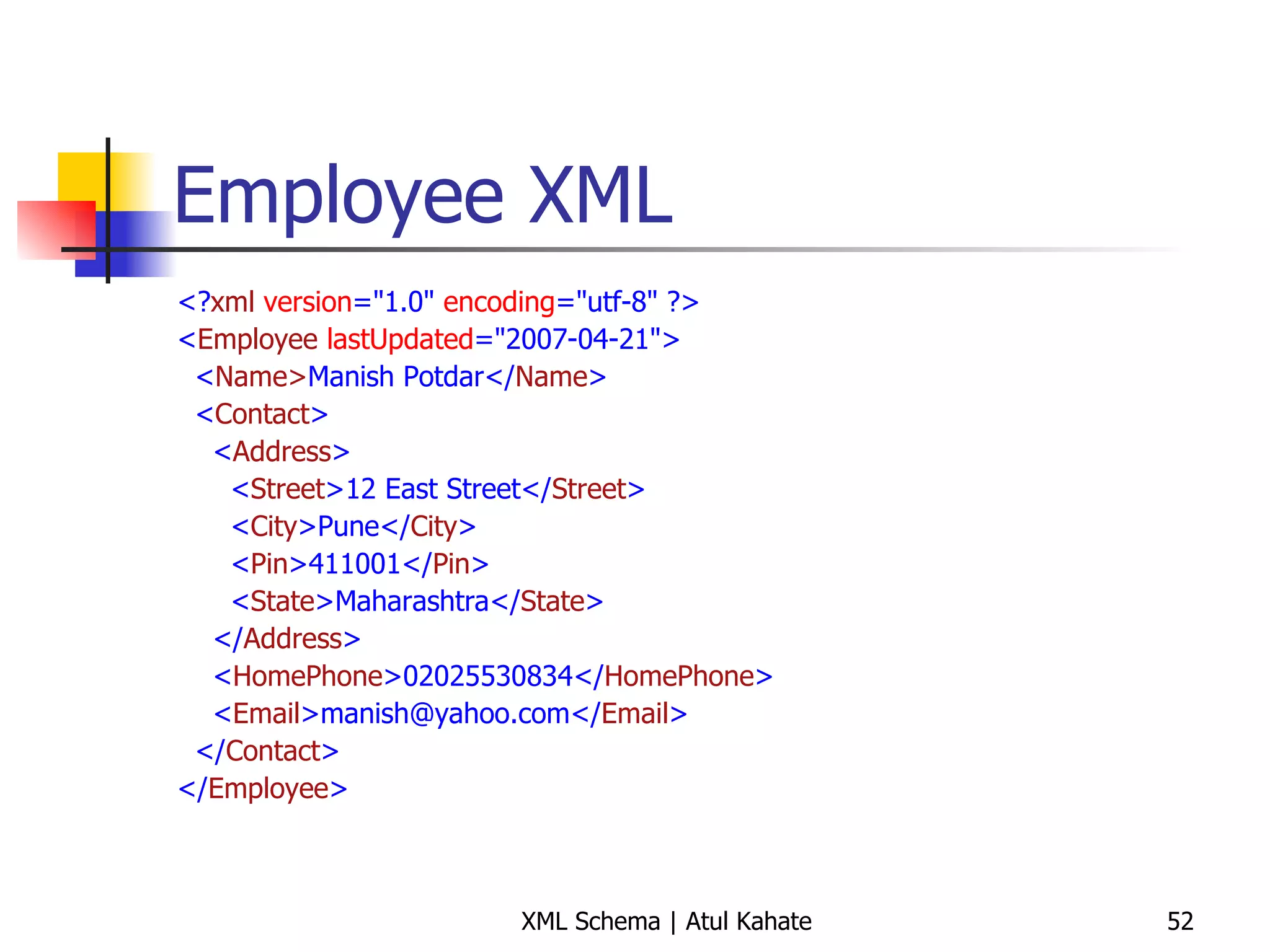 Employee XML

<?xml version="1.0" encoding="utf-8" ?>
<Employee lastUpdated="2007-04-21">
<Name>Manish Potdar</Name>
<Contact>
<Address>
<Street>12 East Street</Street>
<City>Pune</City>
<Pin>411001</Pin>
<State>Maharashtra</State>
</Address>
<HomePhone>02025530834</HomePhone>
<Email>manish@yahoo.com</Email>
</Contact>
</Employee>

XML Schema | Atul Kahate

52